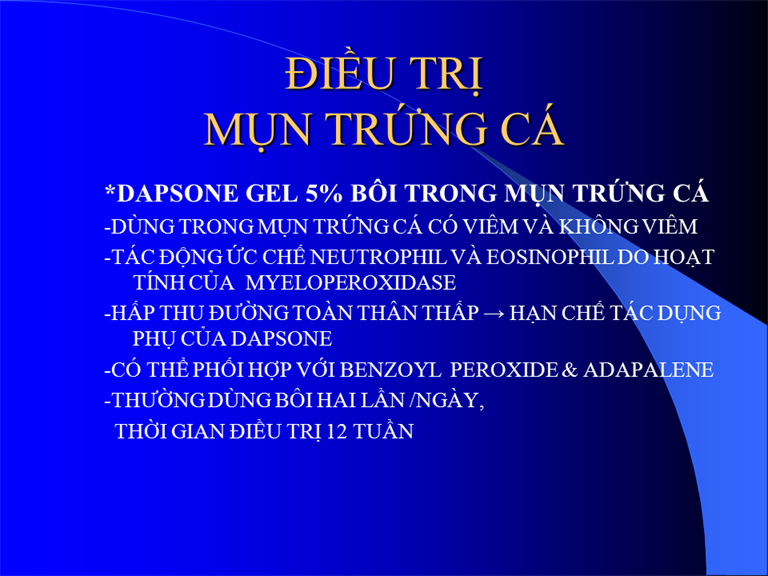 ĐIỀU TRỊ
MỤN TRỨNG CÁ

*DAPSONE GEL 5% BÔI TRONG MỤN TRỨNG CÁ

-DÙNG TRONG MỤN TRỨNG CÁ CÓ VIÊM VÀ KHÔNG VIÊM

-TÁC ĐỘNG ỨC CHẾ NEUTROPHIL VÀ EOSINOPHIL DO HOẠT TÍNH CỦA MYELOPEROXIDASE

-HẤP THU ĐƯỜNG TOÀN THÂN THẤP → HẠN CHẾ TÁC DỤNG PHỤ CỦA DAPSONE

-CÓ THỂ PHỐI HỢP VỚI BENZOYL PEROXIDE & ADAPALENE

-THƯỜNG DÙNG BÔI HAI LẦN /NGÀY,
THỜI GIAN ĐIỀU TRỊ 12 TUẦN